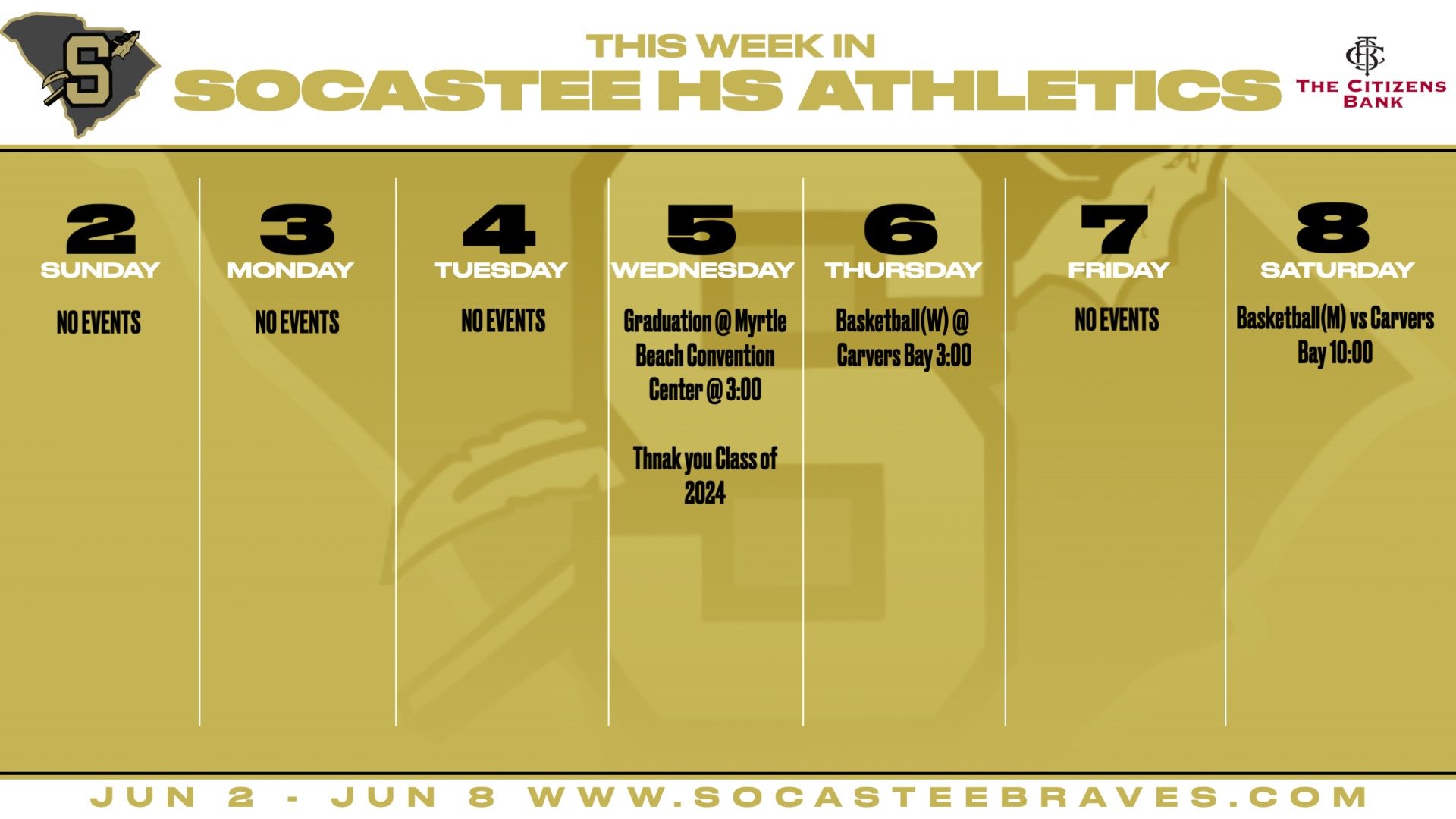 S

THIS WEEK IN
SOCASTEE HS ATHLETICS

TCB
THE CITIZENS BANK

2
SUNDAY

NO EVENTS

3
MONDAY

NO EVENTS

4
TUESDAY

NO EVENTS

5
WEDNESDAY

Graduation @ Myrtle Beach Convention Center @ 3:00

Thnak you Class of 2024

6
THURSDAY

Basketball(W) @ Carvers Bay 3:00

7
FRIDAY

NO EVENTS

8
SATURDAY

Basketball(M) vs Carvers Bay 10:00

JUN 2 - JUN 8 WWW.SOCASTEEBRAVES.COM